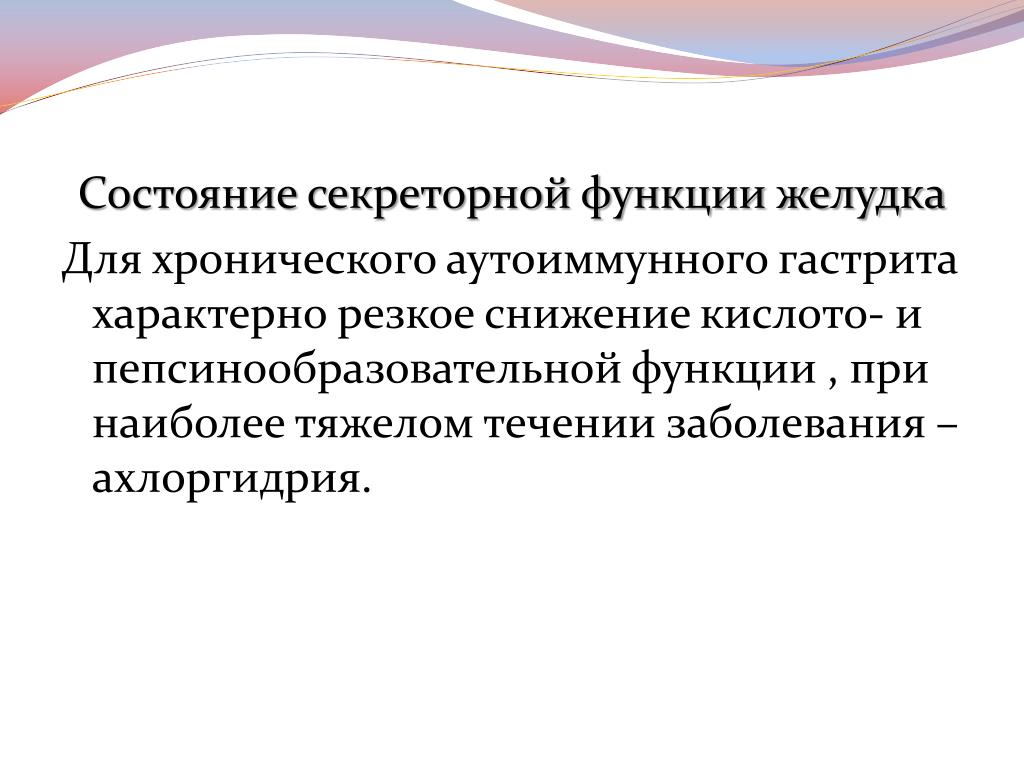 Состояние секреторной функции желудка

Для хронического аутоиммунного гастрита характерно резкое снижение кислото- и пепсинообразовательной функции , при наиболее тяжелом течении заболевания – ахлоргидрия.